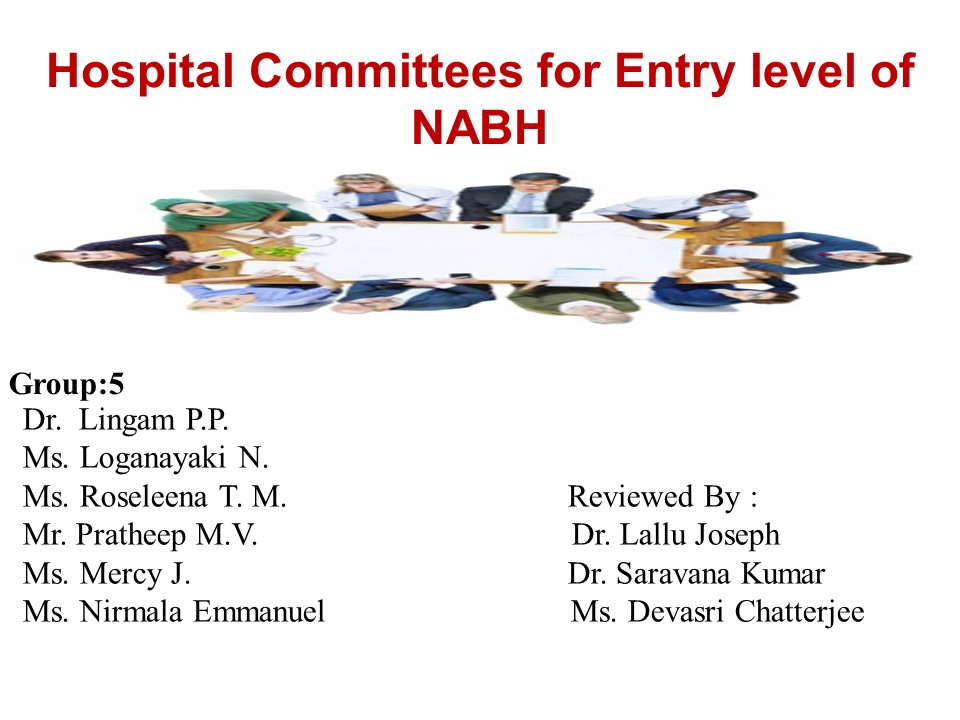 Hospital Committees for Entry level of NABH

Group:5
Dr. Lingam P.P.
Ms. Loganayaki N.
Ms. Roseleena T. M.
Mr. Pratheep M.V.
Ms. Mercy J.
Ms. Nirmala Emmanuel

Reviewed By :
Dr. Lallu Joseph
Dr. Saravana Kumar
Ms. Devasri Chatterjee